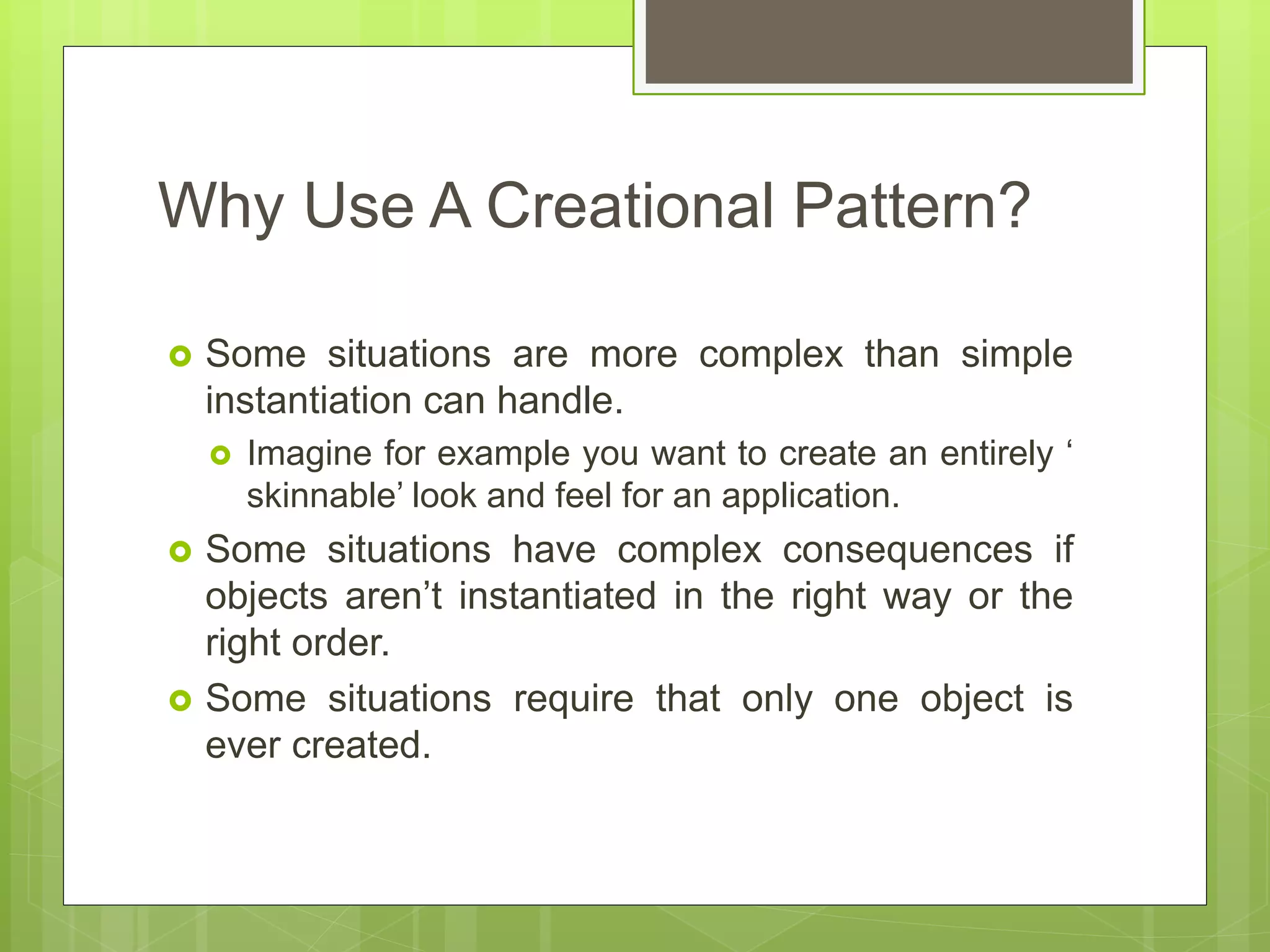 Why Use A Creational Pattern?

Some situations are more complex than simple instantiation can handle.

Imagine for example you want to create an entirely ‘ skinnable’ look and feel for an application.

Some situations have complex consequences if objects aren’t instantiated in the right way or the right order.

Some situations require that only one object is ever created.